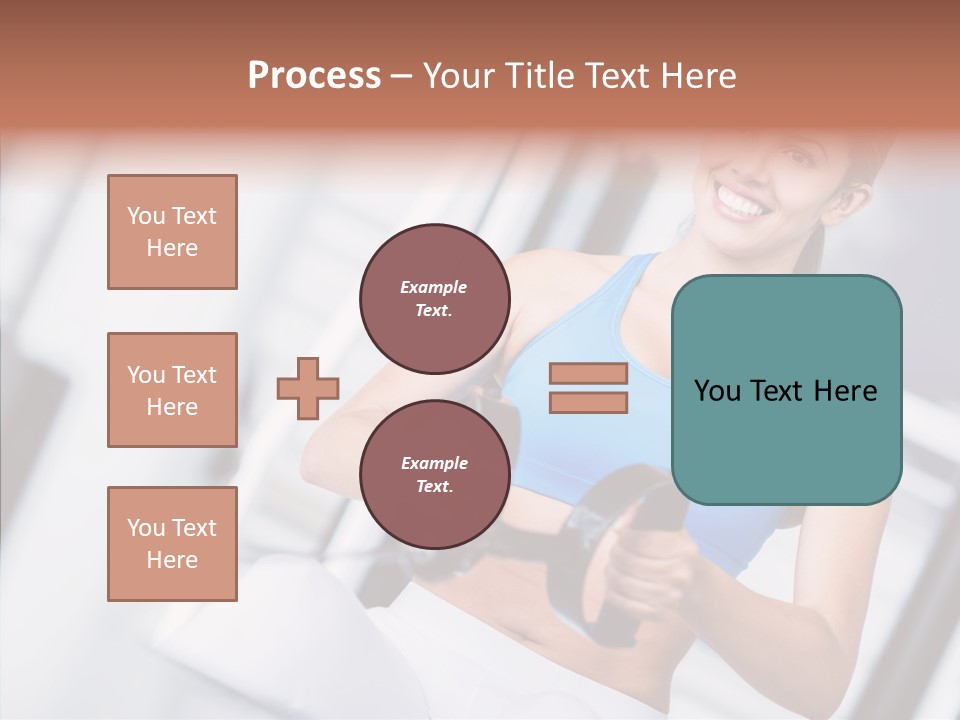 Process – Your Title Text Here

You Text Here

You Text Here

You Text Here

Example Text.

Example Text.

You Text Here